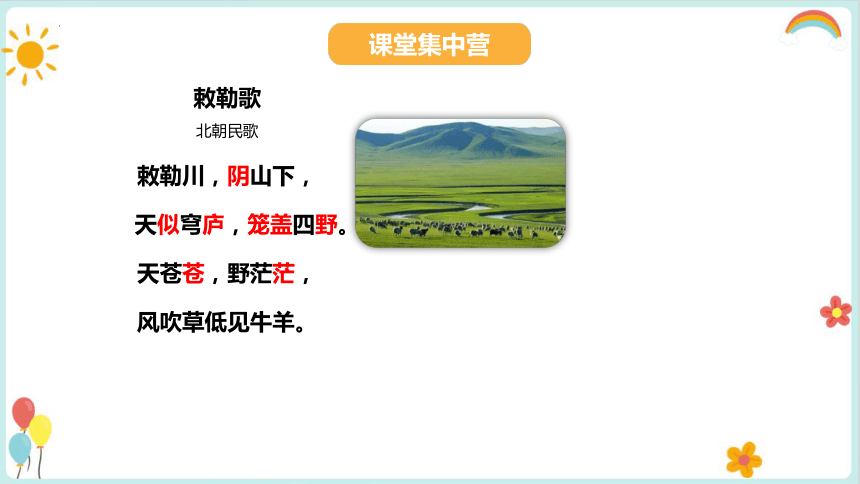 课堂集中营

敕勒歌

北朝民歌

敕勒川，阴山下，

天似穹庐，笼盖四野。

天苍苍，野茫茫，

风吹草低见牛羊。